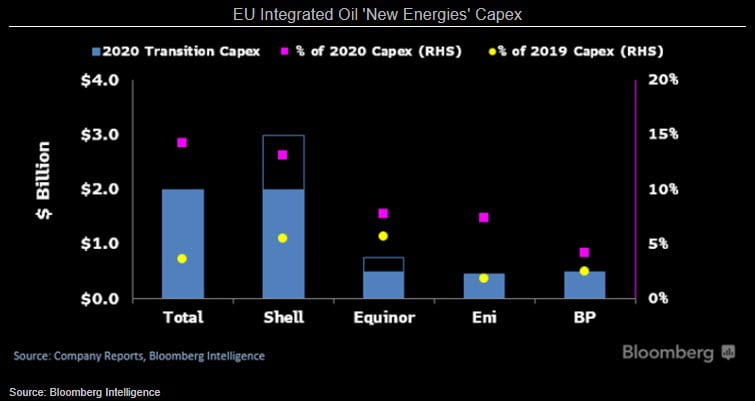 EU Integrated Oil 'New Energies' Capex

2020 Transition Capex
% of 2020 Capex (RHS)
% of 2019 Capex (RHS)

$ Billion

$4.0
$3.0
$2.0
$1.0
$0.0

20%
15%
10%
5%
0%

Total
Shell
Equinor
Eni
BP

Source: Company Reports, Bloomberg Intelligence

Bloomberg

Source: Bloomberg Intelligence